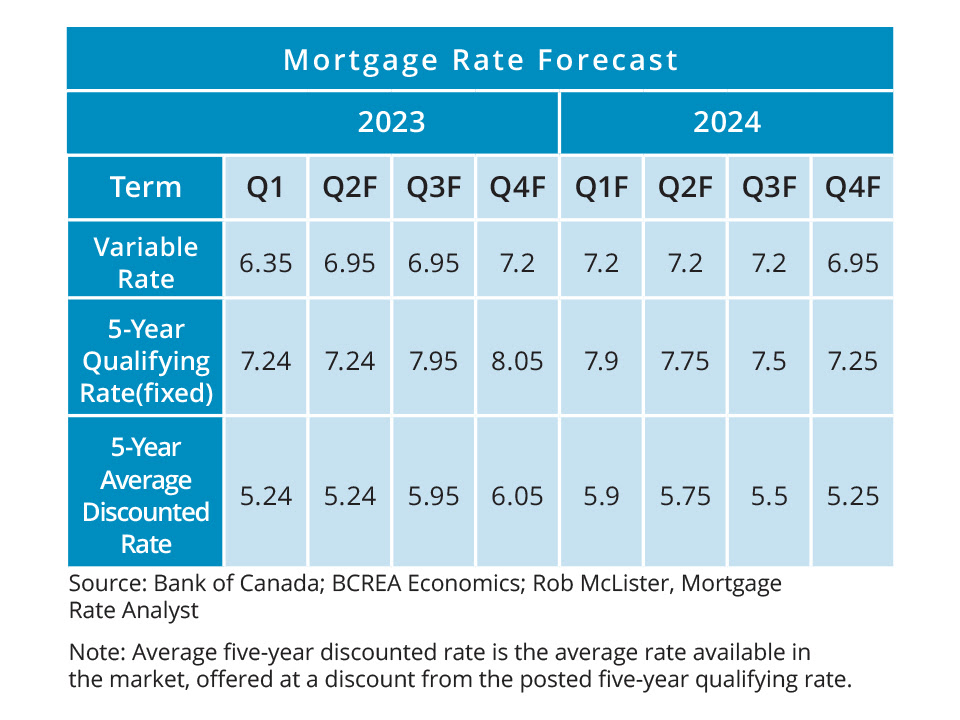 Mortgage Rate Forecast

| | 2023 | | | | 2024 | | | |
|---|---|---|---|---|---|---|---|---|
| Term | Q1 | Q2F | Q3F | Q4F | Q1F | Q2F | Q3F | Q4F |
| Variable Rate | 6.35 | 6.95 | 6.95 | 7.2 | 7.2 | 7.2 | 7.2 | 6.95 |
| 5-Year Qualifying Rate(fixed) | 7.24 | 7.24 | 7.95 | 8.05 | 7.9 | 7.75 | 7.5 | 7.25 |
| 5-Year Average Discounted Rate | 5.24 | 5.24 | 5.95 | 6.05 | 5.9 | 5.75 | 5.5 | 5.25 |

Source: Bank of Canada; BCREA Economics; Rob McLister, Mortgage Rate Analyst

Note: Average five-year discounted rate is the average rate available in the market, offered at a discount from the posted five-year qualifying rate.